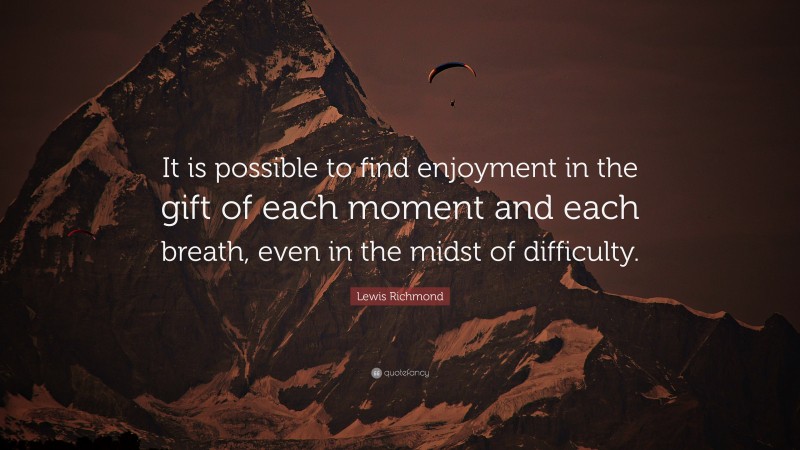 It is possible to find enjoyment in the gift of each moment and each breath, even in the midst of difficulty.

Lewis Richmond

quotefancy